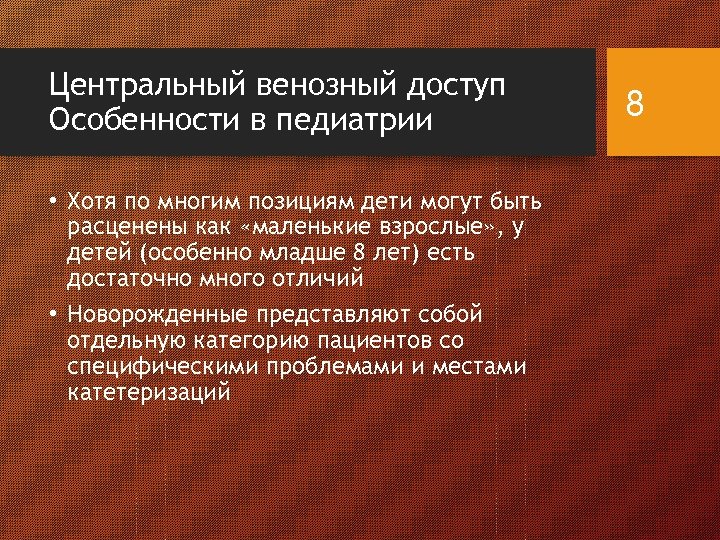 Центральный венозный доступ
Особенности в педиатрии

8

• Хотя по многим позициям дети могут быть расценены как «маленькие взрослые», у детей (особенно младше 8 лет) есть достаточно много отличий

• Новорожденные представляют собой отдельную категорию пациентов со специфическими проблемами и местами катетеризаций